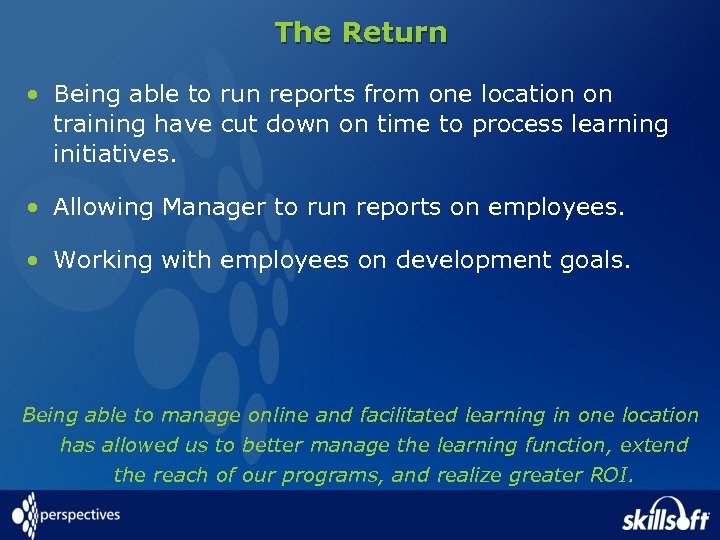 The Return

• Being able to run reports from one location on training have cut down on time to process learning initiatives.

• Allowing Manager to run reports on employees.

• Working with employees on development goals.

Being able to manage online and facilitated learning in one location has allowed us to better manage the learning function, extend the reach of our programs, and realize greater ROI.

perspectives

skillsoft